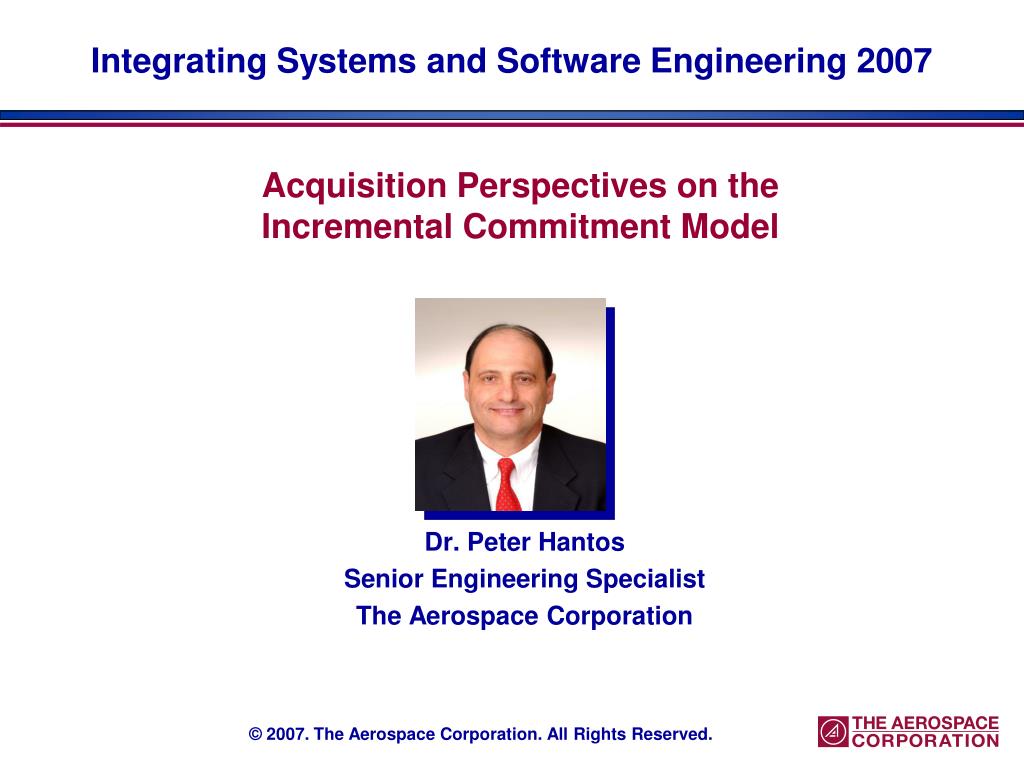 Integrating Systems and Software Engineering 2007

Acquisition Perspectives on the Incremental Commitment Model

Dr. Peter Hantos
Senior Engineering Specialist
The Aerospace Corporation

© 2007. The Aerospace Corporation. All Rights Reserved.

THE AEROSPACE CORPORATION